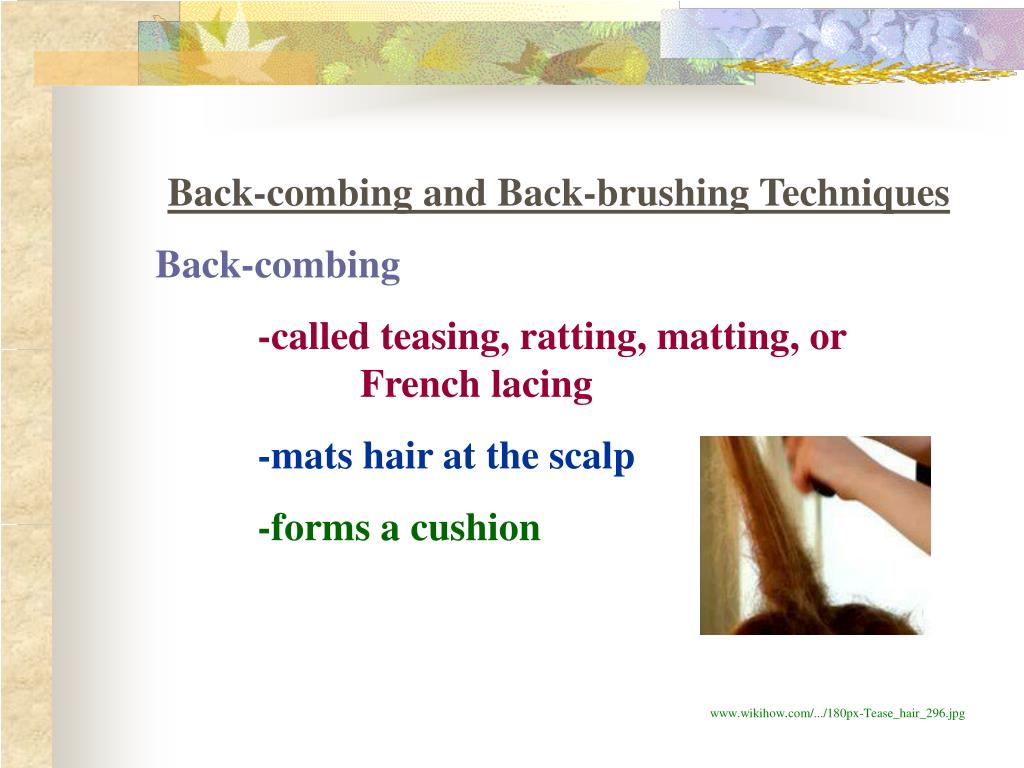 Back-combing and Back-brushing Techniques

Back-combing

-called teasing, ratting, matting, or French lacing

-mats hair at the scalp

-forms a cushion

www.wikihow.com/.../180px-Tease_hair_296.jpg